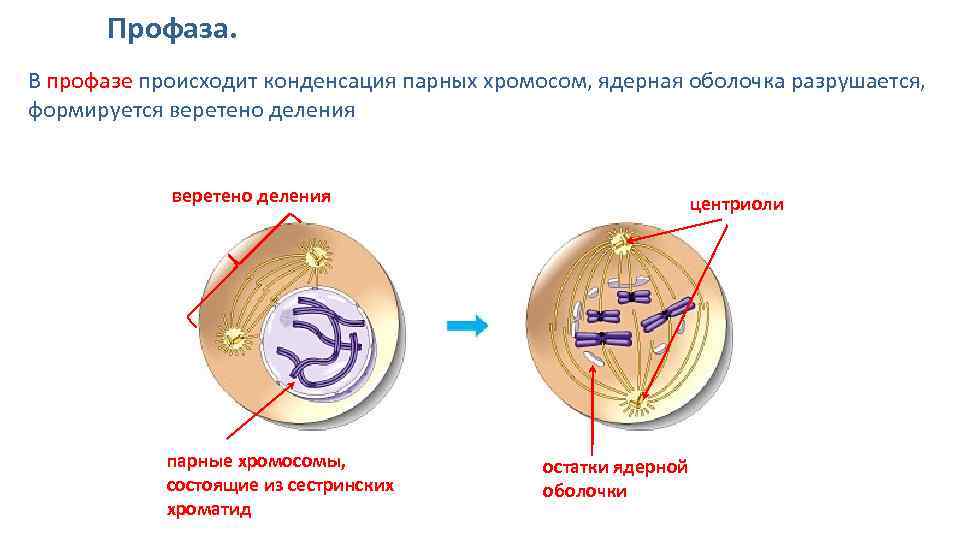 Профаза.

В профазе происходит конденсация парных хромосом, ядерная оболочка разрушается, формируется веретено деления

веретено деления

центриоли

парные хромосомы, состоящие из сестринских хроматид

остатки ядерной оболочки